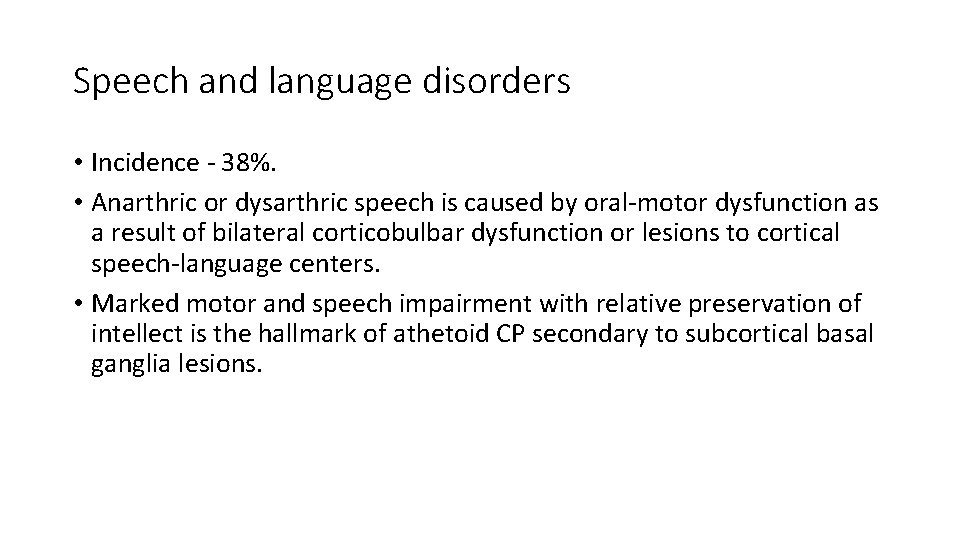 Speech and language disorders

• Incidence - 38%.

• Anarthric or dysarthric speech is caused by oral-motor dysfunction as a result of bilateral corticobulbar dysfunction or lesions to cortical speech-language centers.

• Marked motor and speech impairment with relative preservation of intellect is the hallmark of athetoid CP secondary to subcortical basal ganglia lesions.